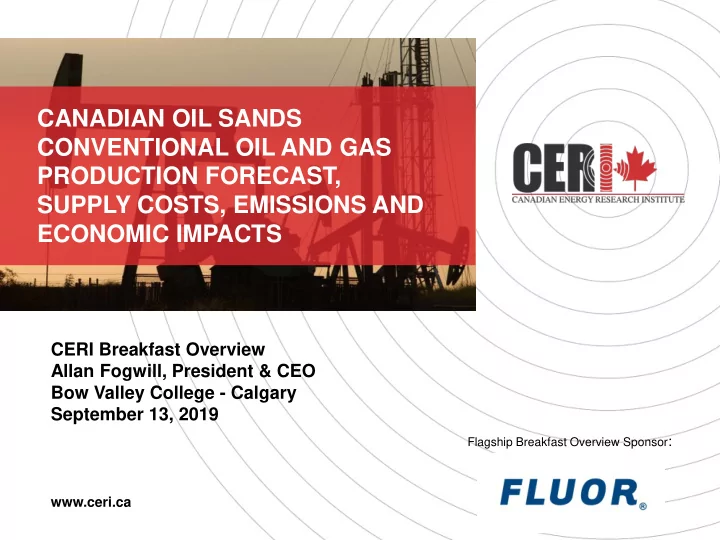 CANADIAN OIL SANDS CONVENTIONAL OIL AND GAS PRODUCTION FORECAST, SUPPLY COSTS, EMISSIONS AND ECONOMIC IMPACTS

CERI
CANADIAN ENERGY RESEARCH INSTITUTE

CERI Breakfast Overview
Allan Fogwill, President & CEO
Bow Valley College - Calgary
September 13, 2019

Flagship Breakfast Overview Sponsor:

FLUOR®

www.ceri.ca